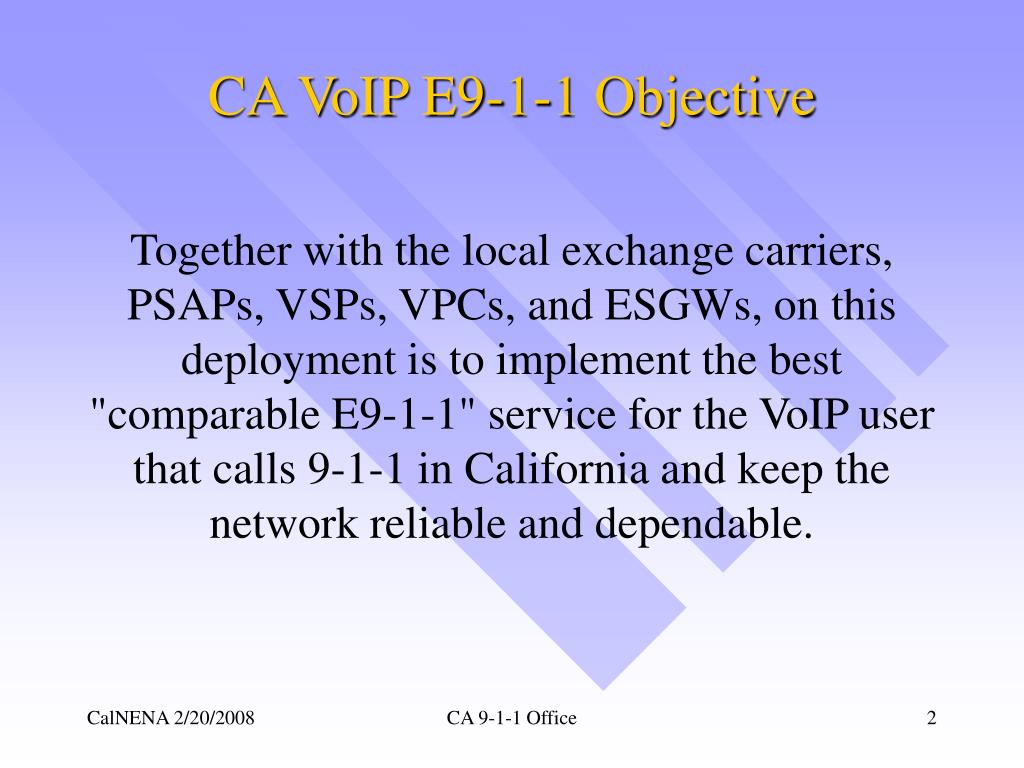 CA VoIP E9-1-1 Objective

Together with the local exchange carriers, PSAPs, VSPs, VPCs, and ESGWs, on this deployment is to implement the best "comparable E9-1-1" service for the VoIP user that calls 9-1-1 in California and keep the network reliable and dependable.

CalNENA 2/20/2008

CA 9-1-1 Office

2